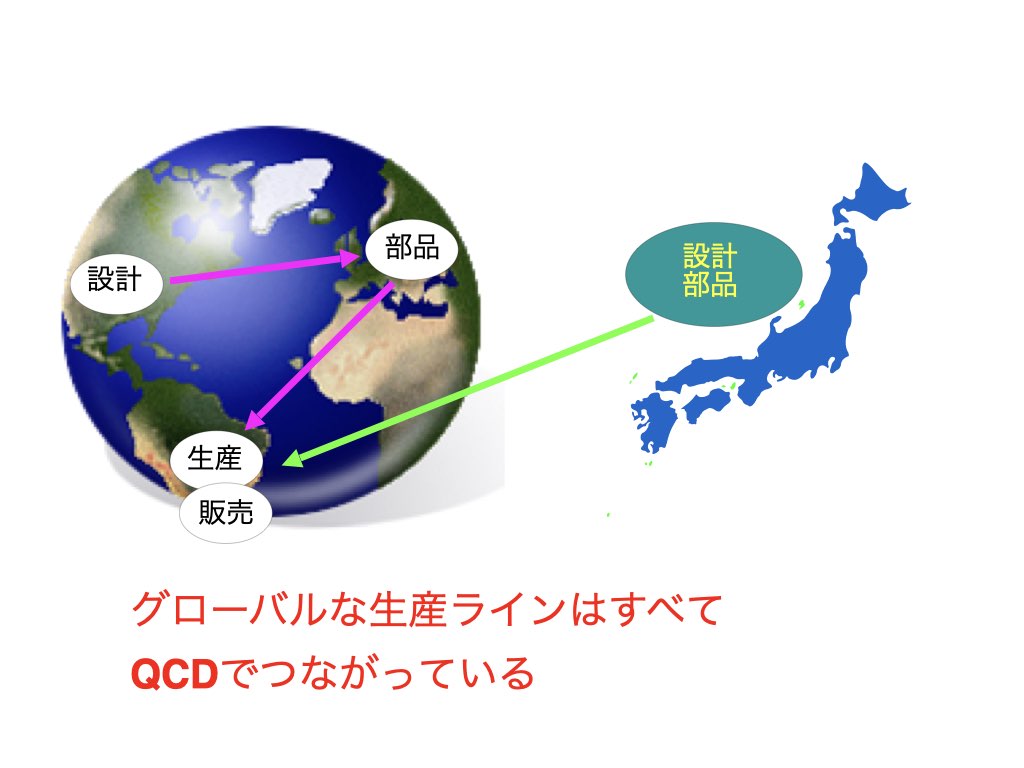 設計

部品

生産

販売

設計
部品

グローバルな生産ラインはすべて
QCDでつながっている